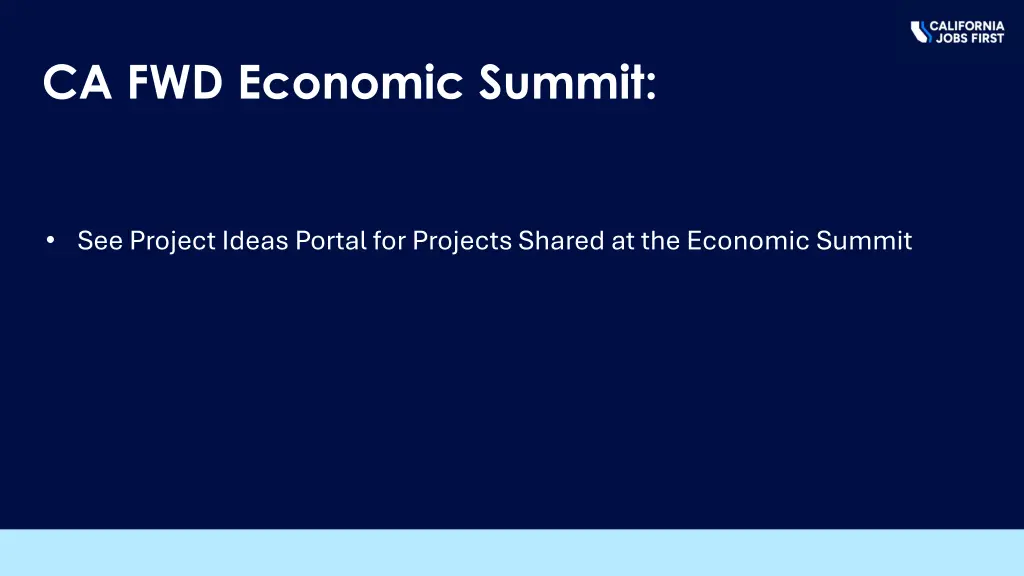 CALIFORNIA
JOBS FIRST

CA FWD Economic Summit:

• See Project Ideas Portal for Projects Shared at the Economic Summit